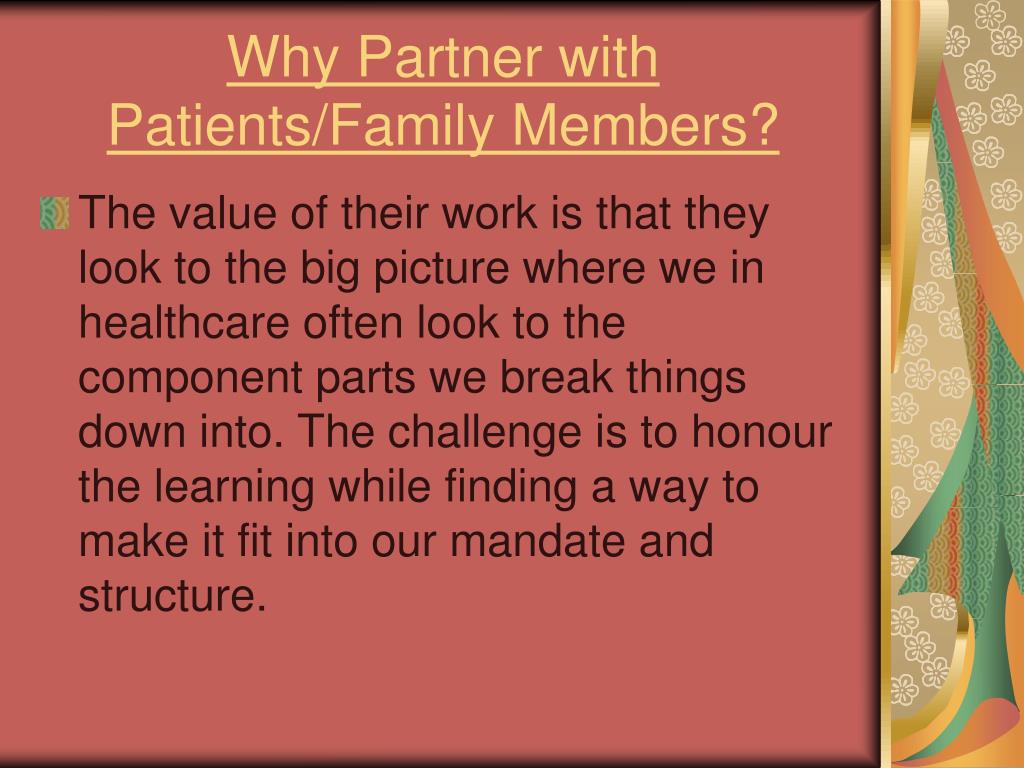 Why Partner with Patients/Family Members?

The value of their work is that they look to the big picture where we in healthcare often look to the component parts we break things down into. The challenge is to honour the learning while finding a way to make it fit into our mandate and structure.